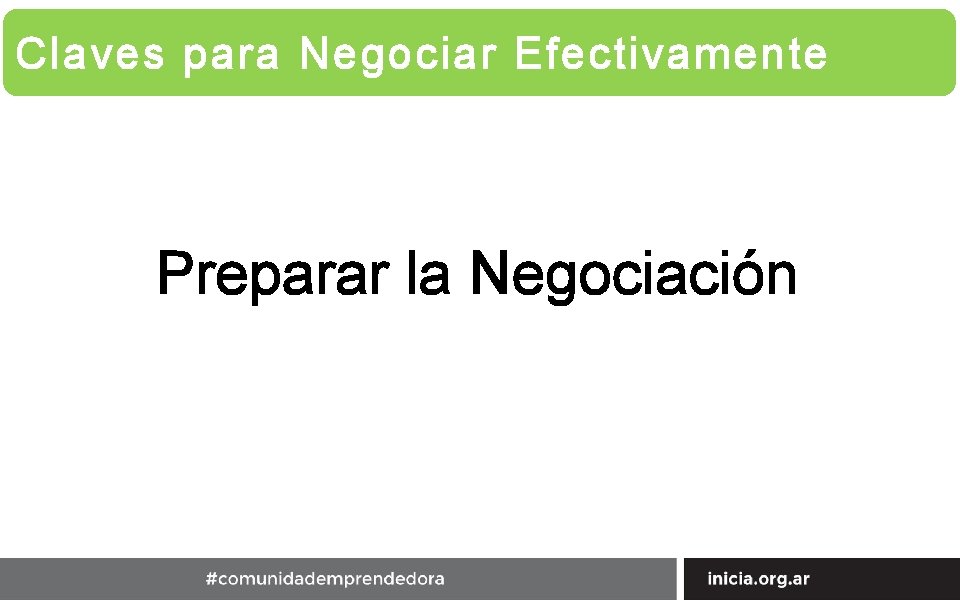 Claves para Negociar Efectivamente

Preparar la Negociación

#comunidademprendedora

inicia.org.ar